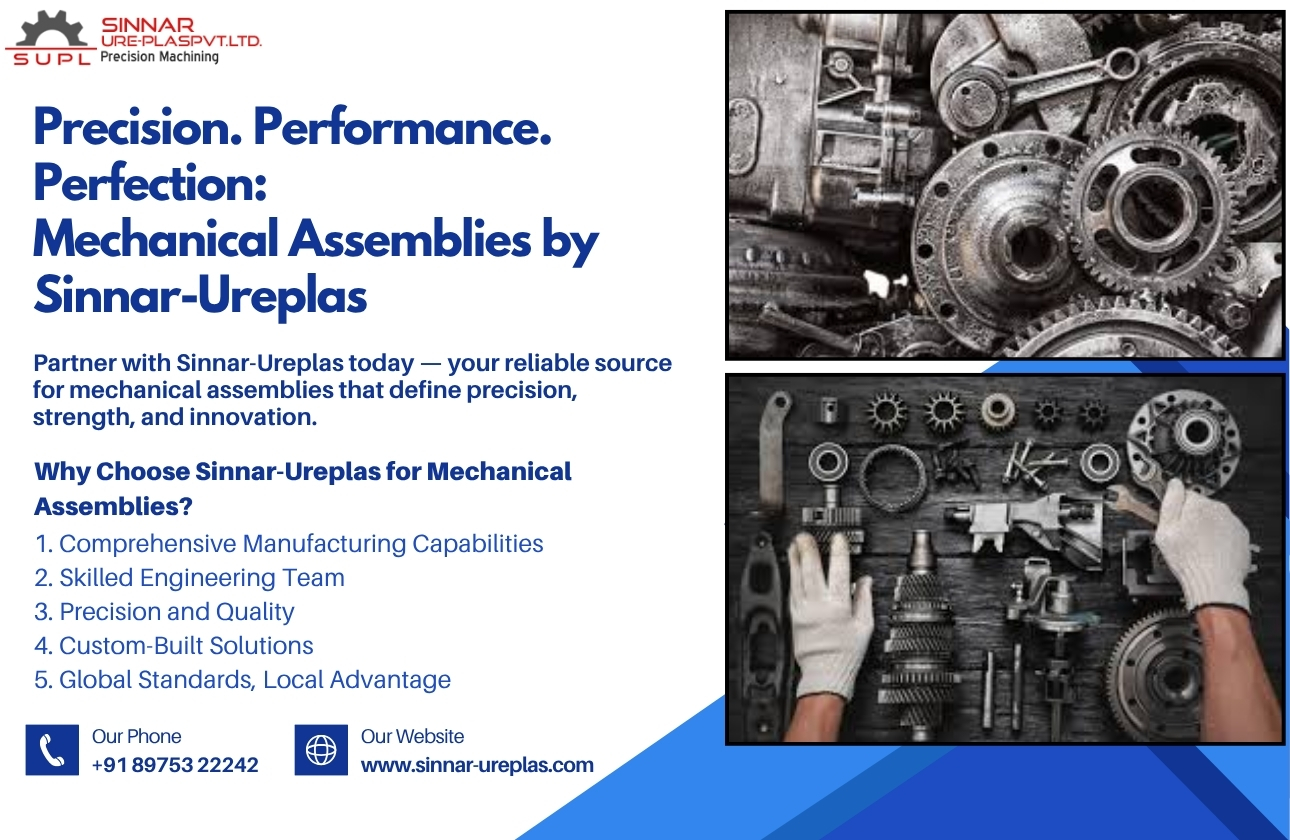 SINNAR
URE-PLASPVT.LTD.
SUPL Precision Machining

Precision. Performance. Perfection: Mechanical Assemblies by Sinnar-Ureplas

Partner with Sinnar-Ureplas today — your reliable source for mechanical assemblies that define precision, strength, and innovation.

Why Choose Sinnar-Ureplas for Mechanical Assemblies?

1. Comprehensive Manufacturing Capabilities
2. Skilled Engineering Team
3. Precision and Quality
4. Custom-Built Solutions
5. Global Standards, Local Advantage

Our Phone
+91 89753 22242

Our Website
www.sinnar-ureplas.com